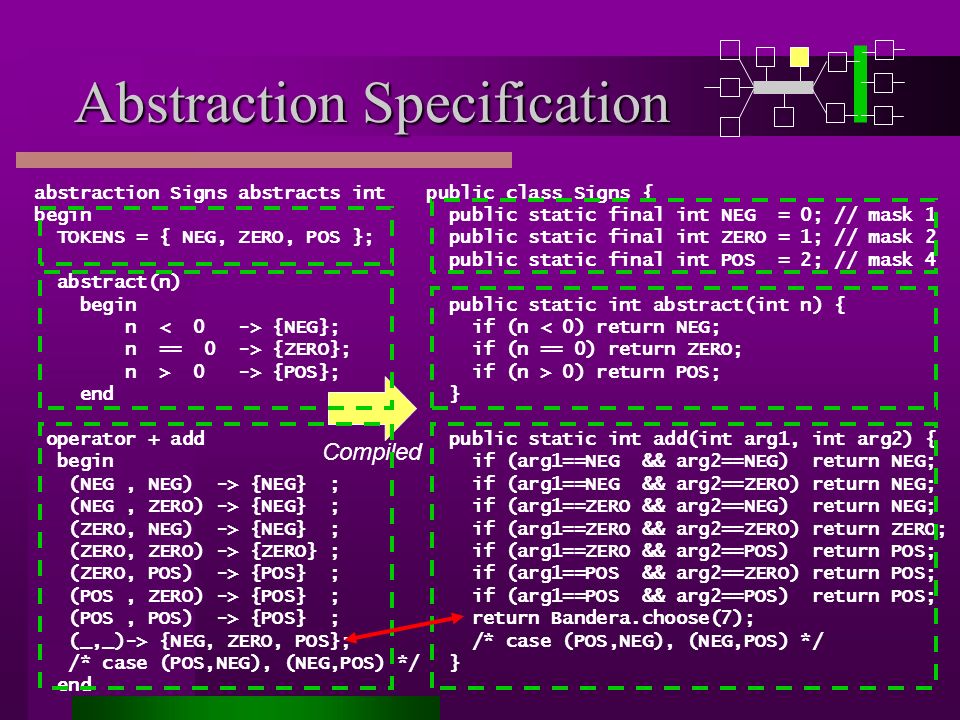 Abstraction Specification

abstraction Signs abstracts int
begin
TOKENS = { NEG, ZERO, POS };

abstract(n)
begin
n < 0 -> {NEG};
n == 0 -> {ZERO};
n > 0 -> {POS};
end

operator + add
begin
(NEG , NEG) -> {NEG} ;
(NEG , ZERO) -> {NEG} ;
(ZERO, NEG) -> {NEG} ;
(ZERO, ZERO) -> {ZERO} ;
(ZERO, POS) -> {POS} ;
(POS , ZERO) -> {POS} ;
(POS , POS) -> {POS} ;
(_,_)-> {NEG, ZERO, POS};
/* case (POS,NEG), (NEG,POS) */
end

Compiled

public class Signs {
public static final int NEG = 0; // mask 1
public static final int ZERO = 1; // mask 2
public static final int POS = 2; // mask 4

public static int abstract(int n) {
if (n < 0) return NEG;
if (n == 0) return ZERO;
if (n > 0) return POS;
}

public static int add(int arg1, int arg2) {
if (arg1==NEG && arg2==NEG) return NEG;
if (arg1==NEG && arg2==ZERO) return NEG;
if (arg1==ZERO && arg2==NEG) return NEG;
if (arg1==ZERO && arg2==ZERO) return ZERO;
if (arg1==ZERO && arg2==POS) return POS;
if (arg1==POS && arg2==ZERO) return POS;
if (arg1==POS && arg2==POS) return POS;
return Bandera.choose(7);
/* case (POS,NEG), (NEG,POS) */
}